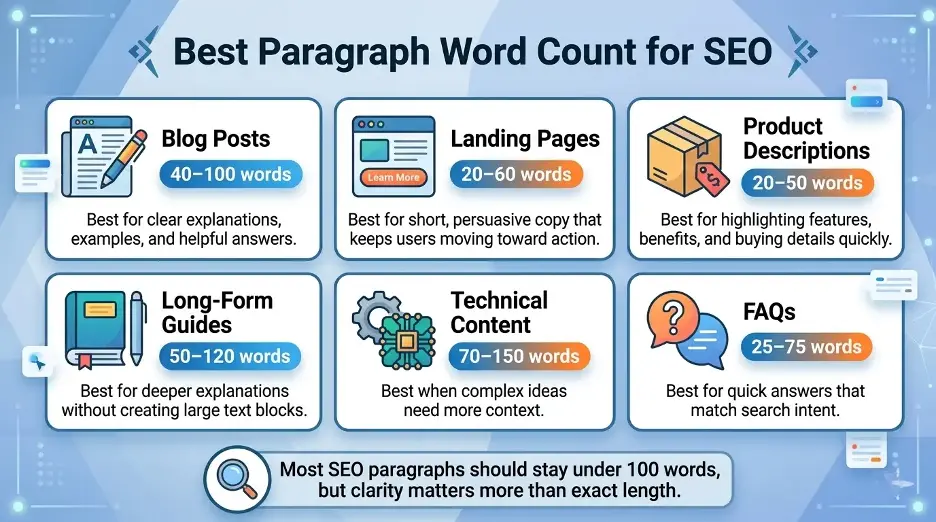 Best Paragraph Word Count for SEO

A

Blog Posts

40–100 words

Best for clear explanations, examples, and helpful answers.

Learn More

Landing Pages

20–60 words

Best for short, persuasive copy that keeps users moving toward action.

$

Product Descriptions

20–50 words

Best for highlighting features, benefits, and buying details quickly.

Long-Form Guides

50–120 words

Best for deeper explanations without creating large text blocks.

Technical Content

70–150 words

Best when complex ideas need more context.

?

FAQs

25–75 words

Best for quick answers that match search intent.

Most SEO paragraphs should stay under 100 words, but clarity matters more than exact length.